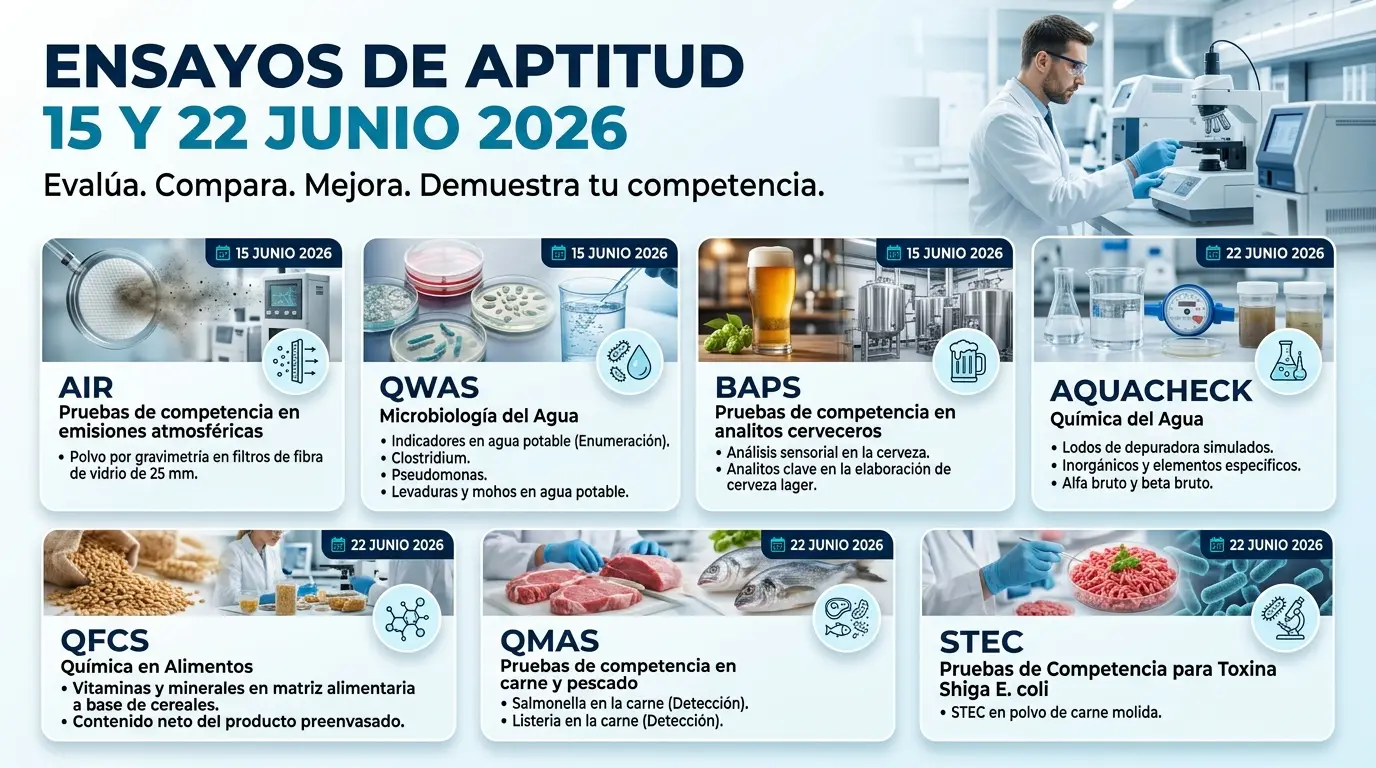 ENSAYOS DE APTITUD
15 Y 22 JUNIO 2026

Evalúa. Compara. Mejora. Demuestra tu competencia.

15 JUNIO 2026
AIR
Pruebas de competencia en emisiones atmosféricas
• Polvo por gravimetría en filtros de fibra de vidrio de 25 mm.

15 JUNIO 2026
QWAS
Microbiología del Agua
• Indicadores en agua potable (Enumeración).
• Clostridium.
• Pseudomonas.
• Levaduras y mohos en agua potable.

15 JUNIO 2026
BAPS
Pruebas de competencia en analitos cerveceros
• Análisis sensorial en la cerveza.
• Analitos clave en la elaboración de cerveza lager.

22 JUNIO 2026
AQUACHECK
Química del Agua
• Lodos de depuradora simulados.
• Inorgánicos y elementos específicos.
• Alfa bruto y beta bruto.

22 JUNIO 2026
QFCS
Química en Alimentos
• Vitaminas y minerales en matriz alimentaria a base de cereales.
• Contenido neto del producto preenvasado.

22 JUNIO 2026
QMAS
Pruebas de competencia en carne y pescado
• Salmonella en la carne (Detección).
• Listeria en la carne (Detección).

22 JUNIO 2026
STEC
Pruebas de Competencia para Toxina Shiga E. coli
• STEC en polvo de carne molida.